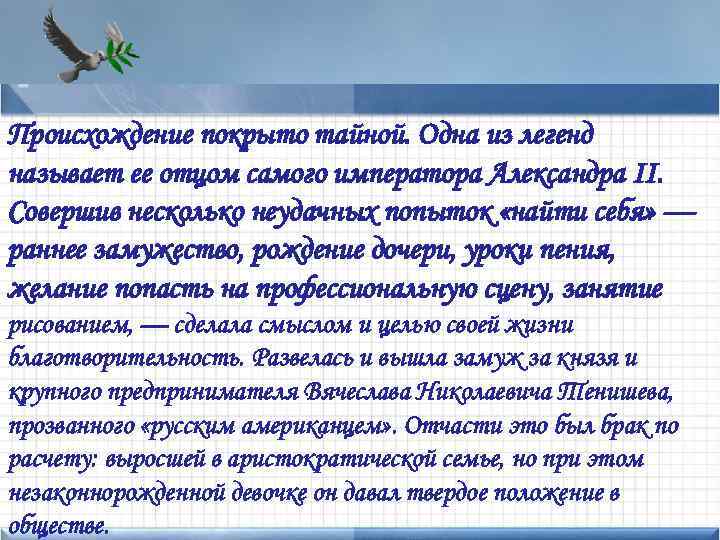 Происхождение покрыто тайной. Одна из легенд называет ее отцом самого императора Александра II. Совершив несколько неудачных попыток «найти себя» — раннее замужество, рождение дочери, уроки пения, желание попасть на профессиональную сцену, занятие рисованием, — сделала смыслом и целью своей жизни благотворительность. Развелась и вышла замуж за князя и крупного предпринимателя Вячеслава Николаевича Тенишева, прозванного «русским американцем». Отчасти это был брак по расчету: выросшей в аристократической семье, но при этом незаконнорожденной девочке он давал твердое положение в обществе.